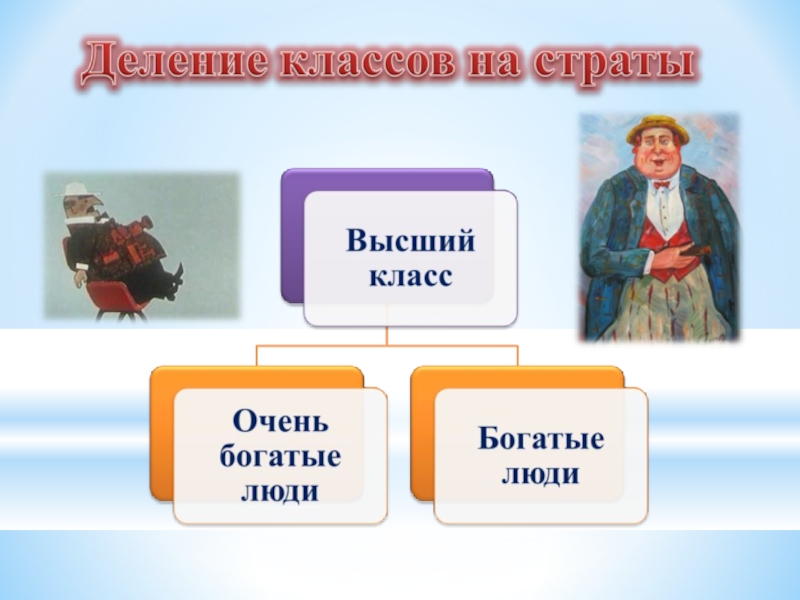 Деление классов на страты

Высший класс

Очень богатые люди

Богатые люди